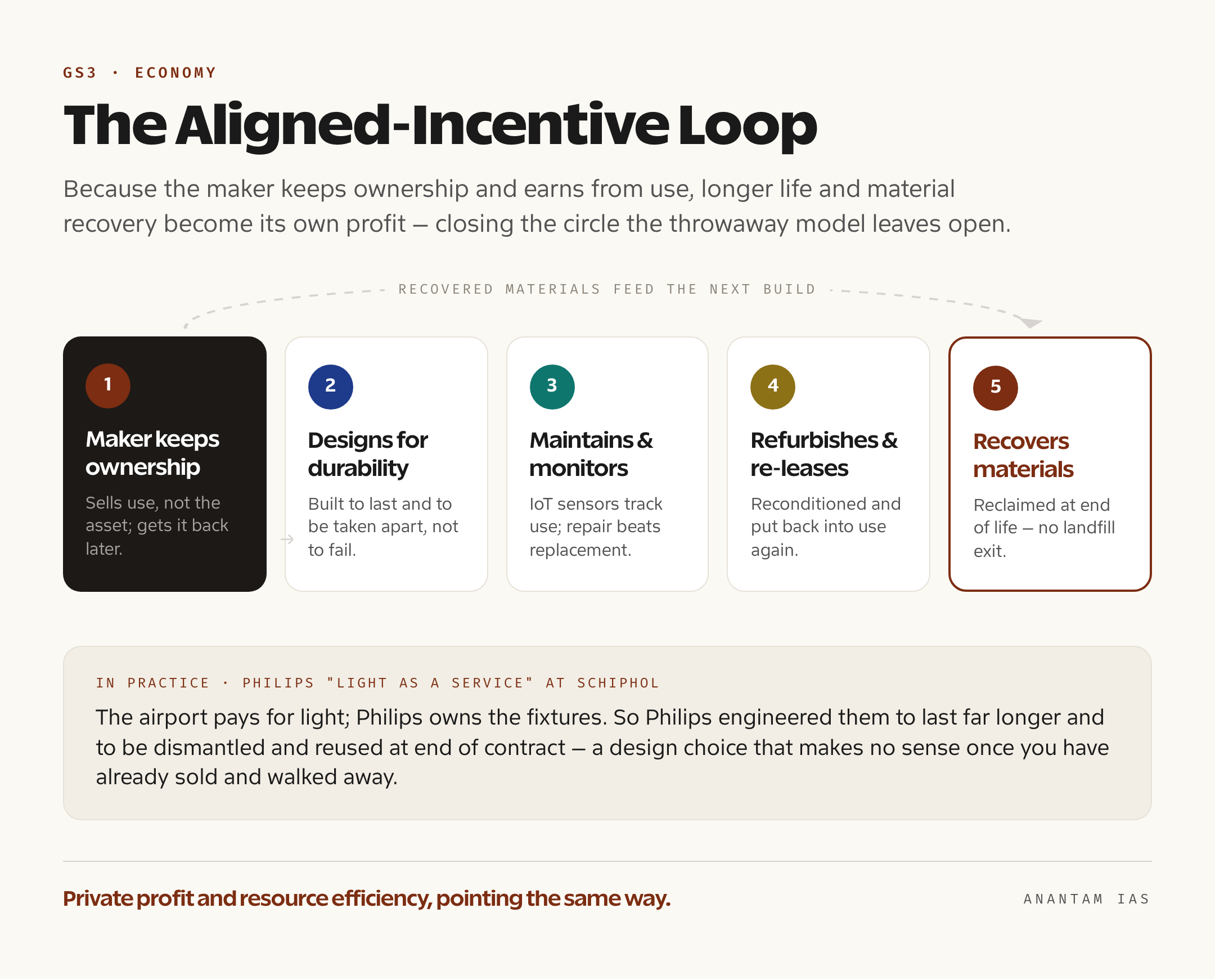 GS3 · ECONOMY

The Aligned-Incentive Loop

Because the maker keeps ownership and earns from use, longer life and material recovery become its own profit — closing the circle the throwaway model leaves open.

RECOVERED MATERIALS FEED THE NEXT BUILD

1
Maker keeps ownership
Sells use, not the asset; gets it back later.

2
Designs for durability
Built to last and to be taken apart, not to fail.

3
Maintains & monitors
IoT sensors track use; repair beats replacement.

4
Refurbishes & re-leases
Reconditioned and put back into use again.

5
Recovers materials
Reclaimed at end of life — no landfill exit.

IN PRACTICE · PHILIPS "LIGHT AS A SERVICE" AT SCHIPHOL

The airport pays for light; Philips owns the fixtures. So Philips engineered them to last far longer and to be dismantled and reused at end of contract — a design choice that makes no sense once you have already sold and walked away.

Private profit and resource efficiency, pointing the same way.

ANANTAM IAS